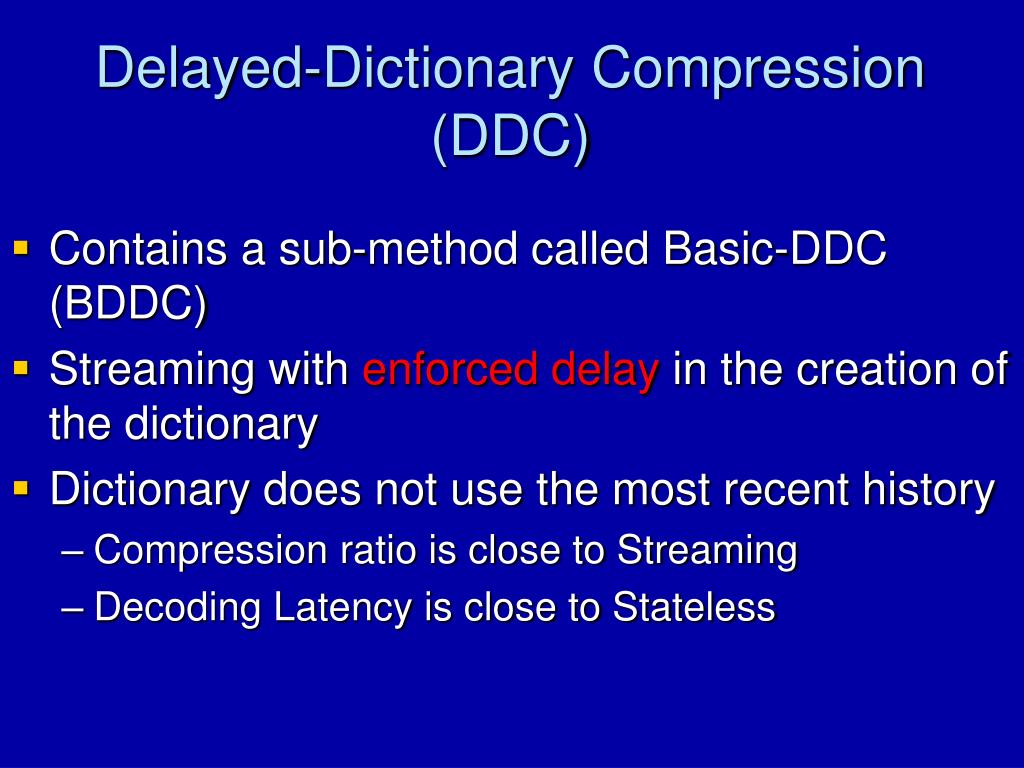 Delayed-Dictionary Compression (DDC)

▪ Contains a sub-method called Basic-DDC (BDDC)
▪ Streaming with enforced delay in the creation of the dictionary
▪ Dictionary does not use the most recent history
– Compression ratio is close to Streaming
– Decoding Latency is close to Stateless